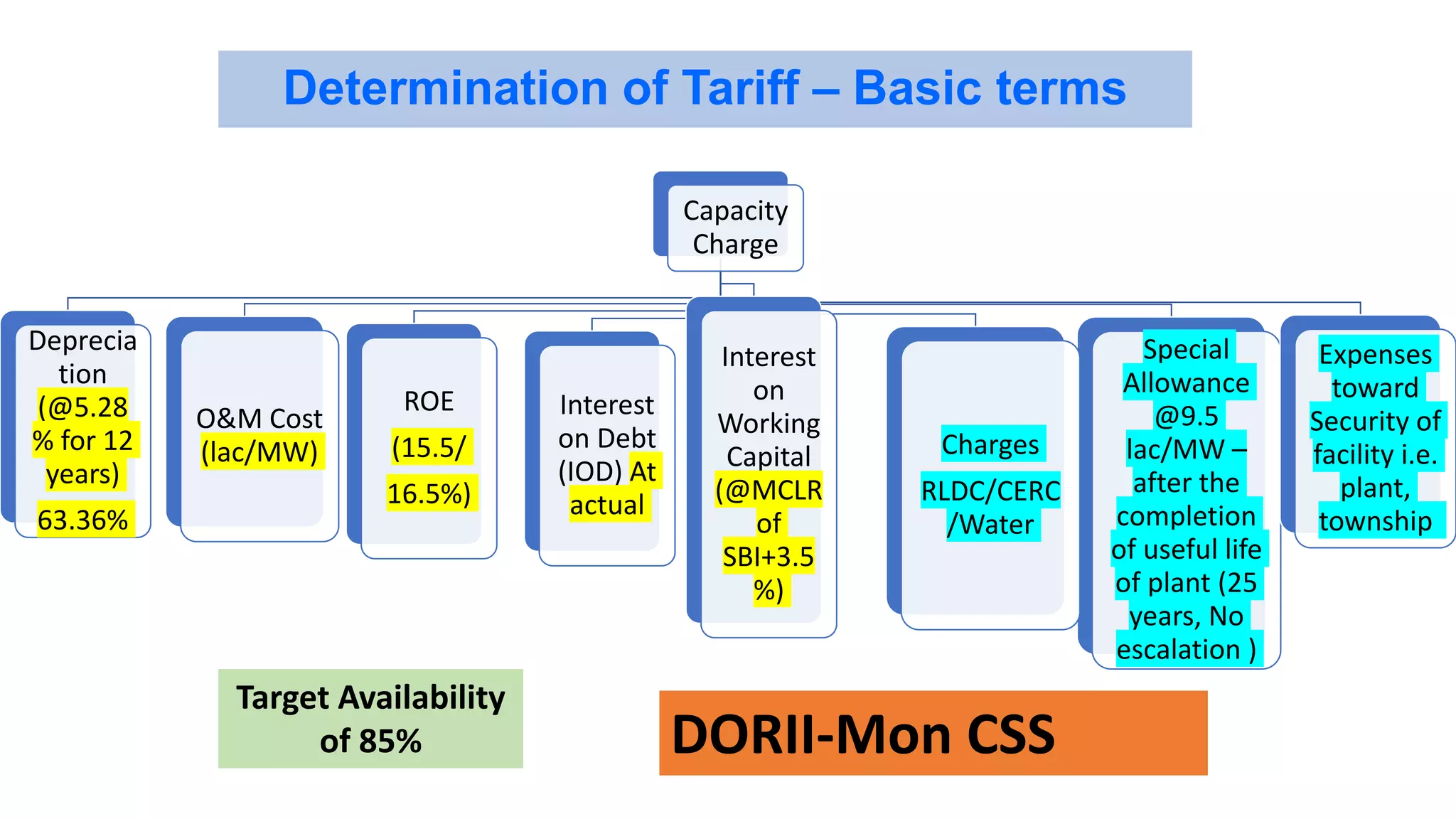 Determination of Tariff – Basic terms

Capacity Charge

Depreciation (@5.28 % for 12 years) 63.36%

O&M Cost (lac/MW)

ROE (15.5/ 16.5%)

Interest on Debt (IOD) At actual

Interest on Working Capital (@MCLR of SBI+3.5 %)

Charges RLDC/CERC /Water

Special Allowance @9.5 lac/MW – after the completion of useful life of plant (25 years, No escalation )

Expenses toward Security of facility i.e. plant, township

Target Availability of 85%

DORII-Mon CSS